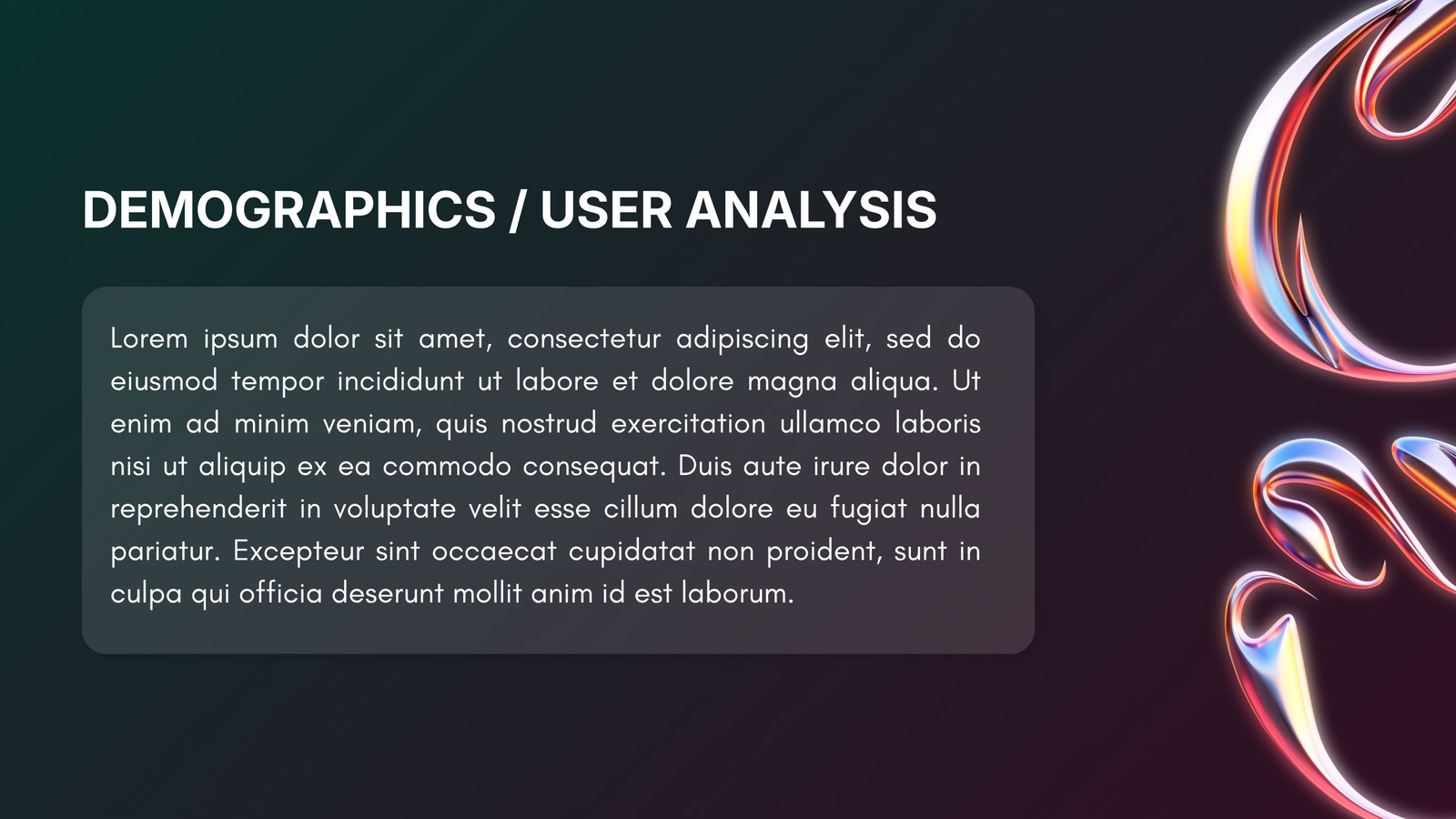 DEMOGRAPHICS / USER ANALYSIS

Lorem ipsum dolor sit amet, consectetur adipiscing elit, sed do eiusmod tempor incididunt ut labore et dolore magna aliqua. Ut enim ad minim veniam, quis nostrud exercitation ullamco laboris nisi ut aliquip ex ea commodo consequat. Duis aute irure dolor in reprehenderit in voluptate velit esse cillum dolore eu fugiat nulla pariatur. Excepteur sint occaecat cupidatat non proident, sunt in culpa qui officia deserunt mollit anim id est laborum.